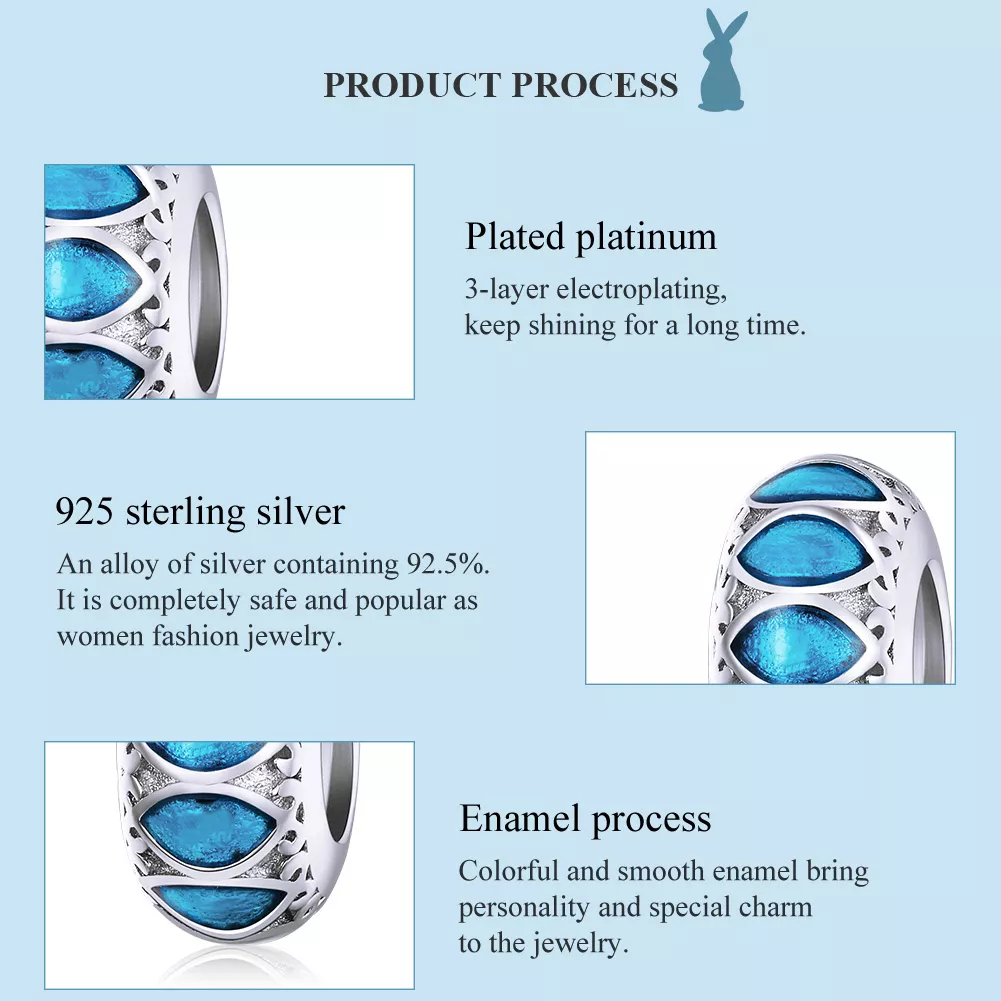 PRODUCT PROCESS

Plated platinum

3-layer electroplating, keep shining for a long time.

925 sterling silver

An alloy of silver containing 92.5%. It is completely safe and popular as women fashion jewelry.

Enamel process

Colorful and smooth enamel bring personality and special charm to the jewelry.